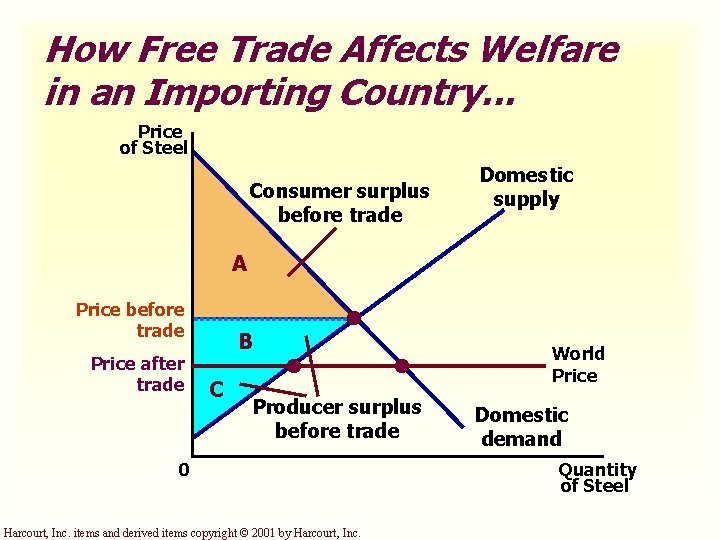 How Free Trade Affects Welfare in an Importing Country...

Price of Steel

Consumer surplus before trade

Domestic supply

A

Price before trade

B

Price after trade

C

World Price

Producer surplus before trade

Domestic demand

0

Quantity of Steel

Harcourt, Inc. items and derived items copyright © 2001 by Harcourt, Inc.